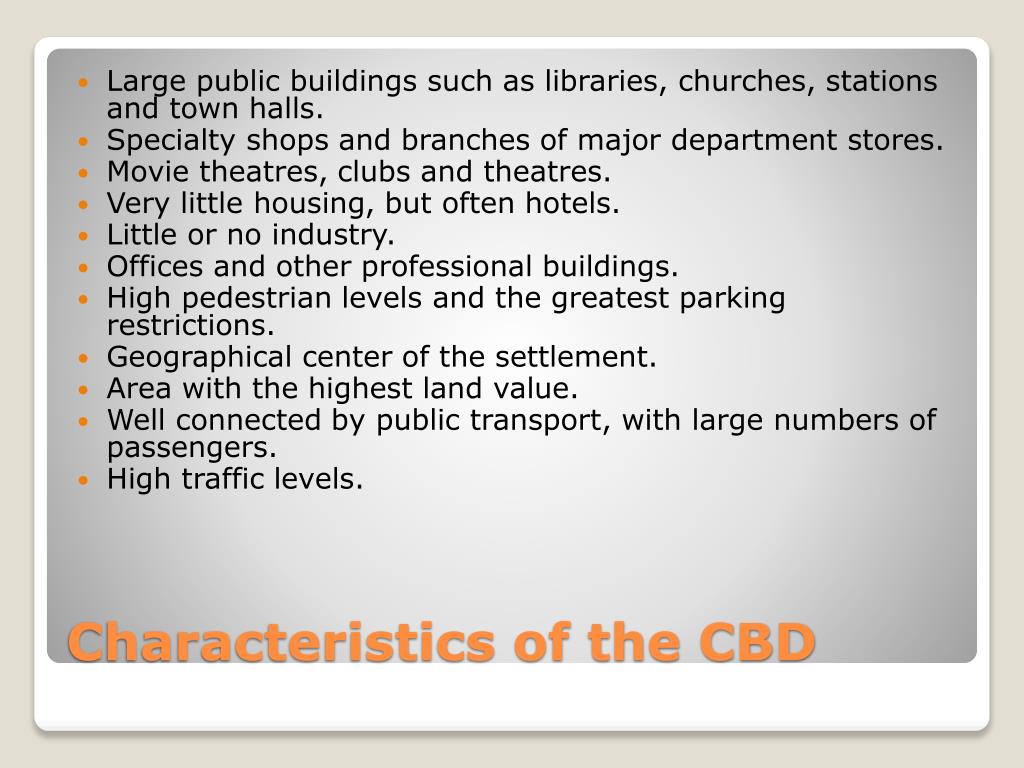 - Large public buildings such as libraries, churches, stations and town halls.
- Specialty shops and branches of major department stores.
- Movie theatres, clubs and theatres.
- Very little housing, but often hotels.
- Little or no industry.
- Offices and other professional buildings.
- High pedestrian levels and the greatest parking restrictions.
- Geographical center of the settlement.
- Area with the highest land value.
- Well connected by public transport, with large numbers of passengers.
- High traffic levels.

Characteristics of the CBD